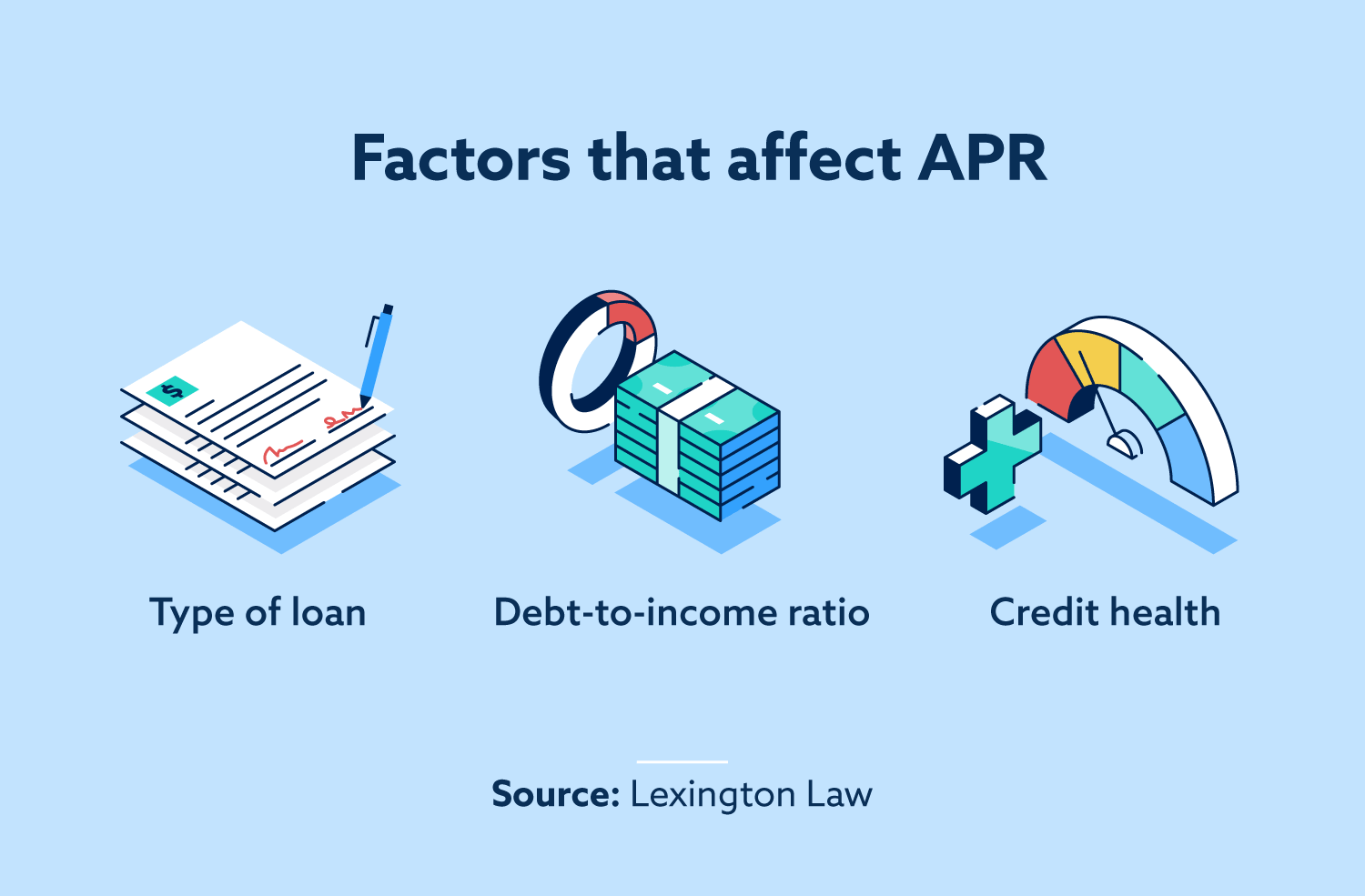 Factors that affect APR

$

Type of loan

Debt-to-income ratio

Credit health

Source: Lexington Law